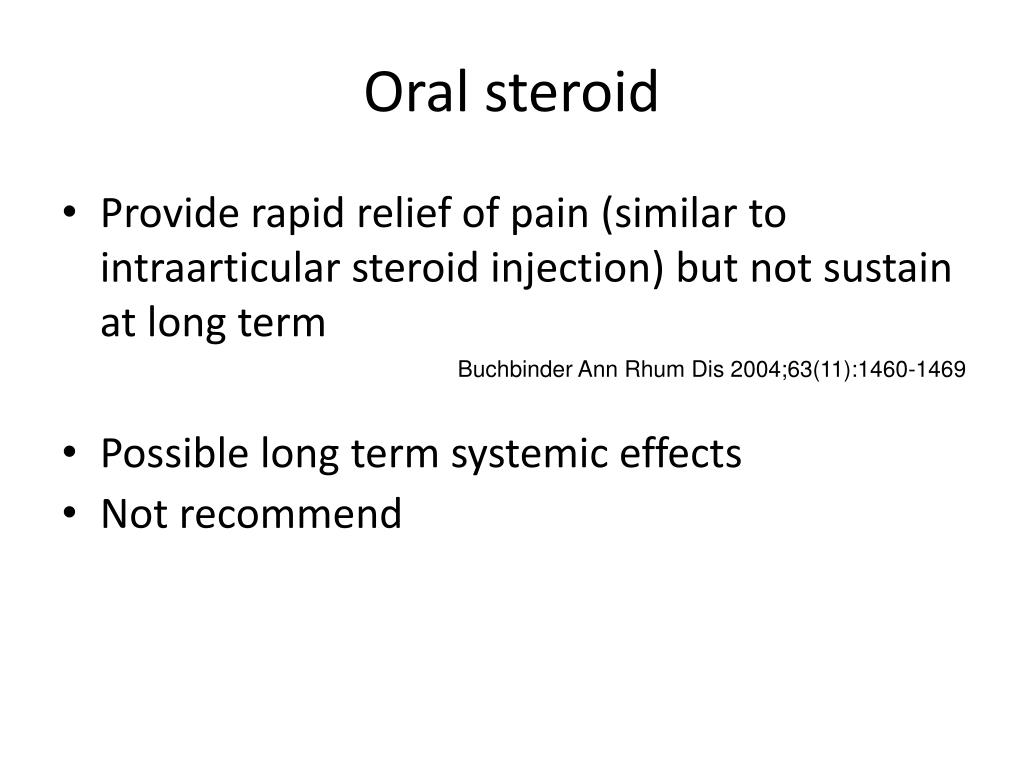 Oral steroid

• Provide rapid relief of pain (similar to intraarticular steroid injection) but not sustain at long term

Buchbinder Ann Rhum Dis 2004;63(11):1460-1469

• Possible long term systemic effects
• Not recommend